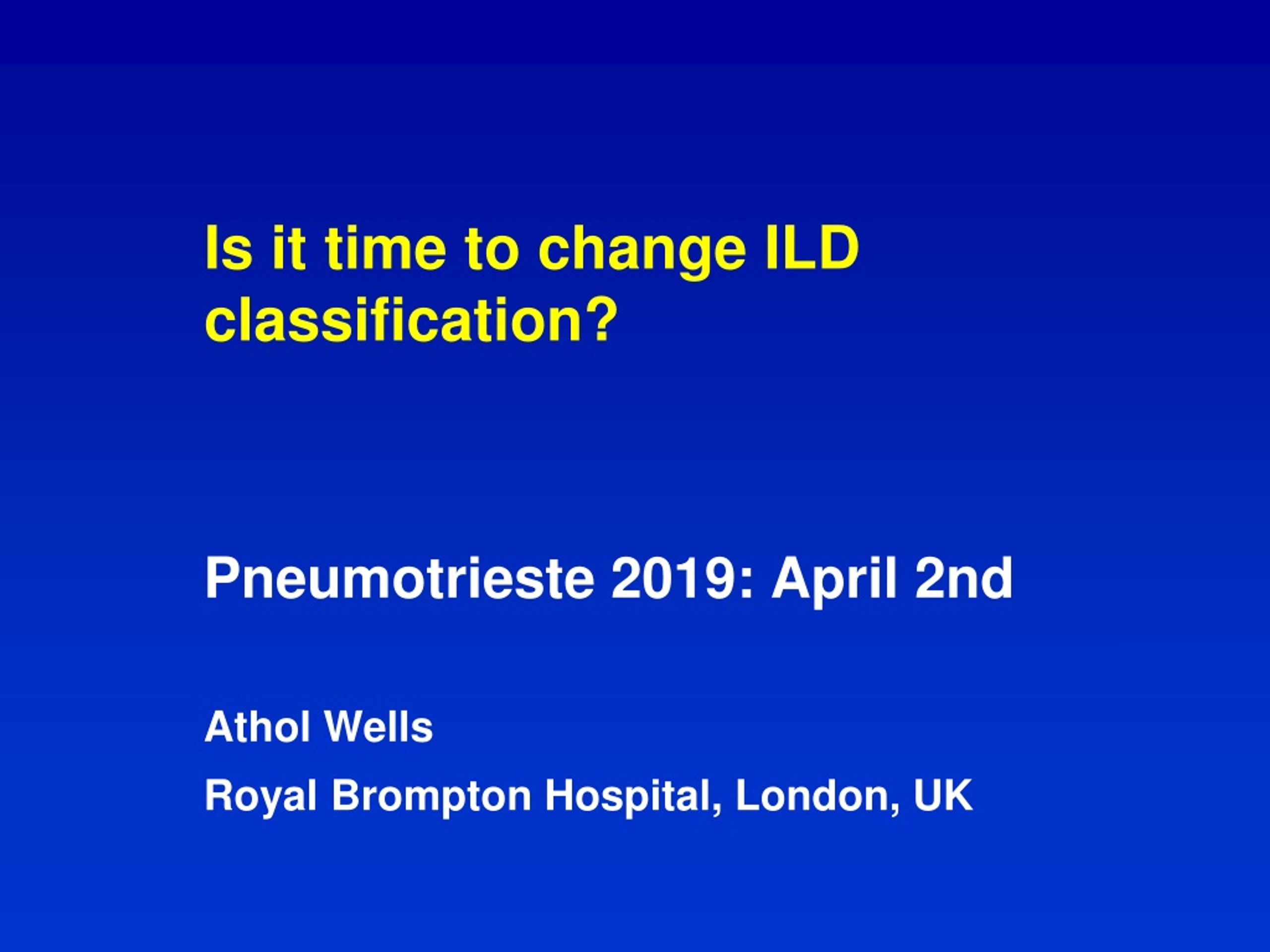 Is it time to change ILD classification?

Pneumotrieste 2019: April 2nd

Athol Wells

Royal Brompton Hospital, London, UK